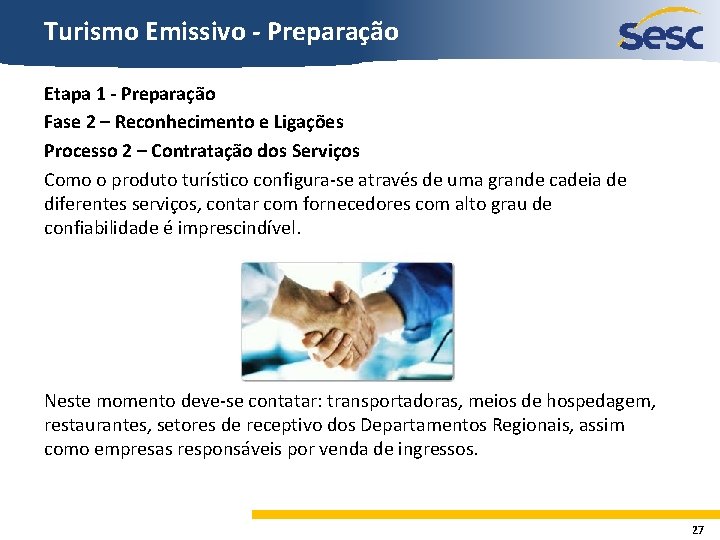 Turismo Emissivo - Preparação

Sesc

Etapa 1 - Preparação

Fase 2 – Reconhecimento e Ligações

Processo 2 – Contratação dos Serviços

Como o produto turístico configura-se através de uma grande cadeia de diferentes serviços, contar com fornecedores com alto grau de confiabilidade é imprescindível.

Neste momento deve-se contatar: transportadoras, meios de hospedagem, restaurantes, setores de receptivo dos Departamentos Regionais, assim como empresas responsáveis por venda de ingressos.

27